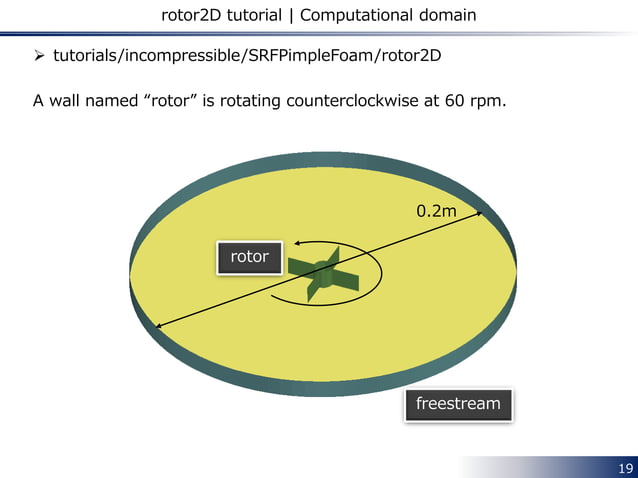 rotor2D tutorial | Computational domain

➢ tutorials/incompressible/SRFPimpleFoam/rotor2D

A wall named “rotor” is rotating counterclockwise at 60 rpm.

0.2m

rotor

freestream

19